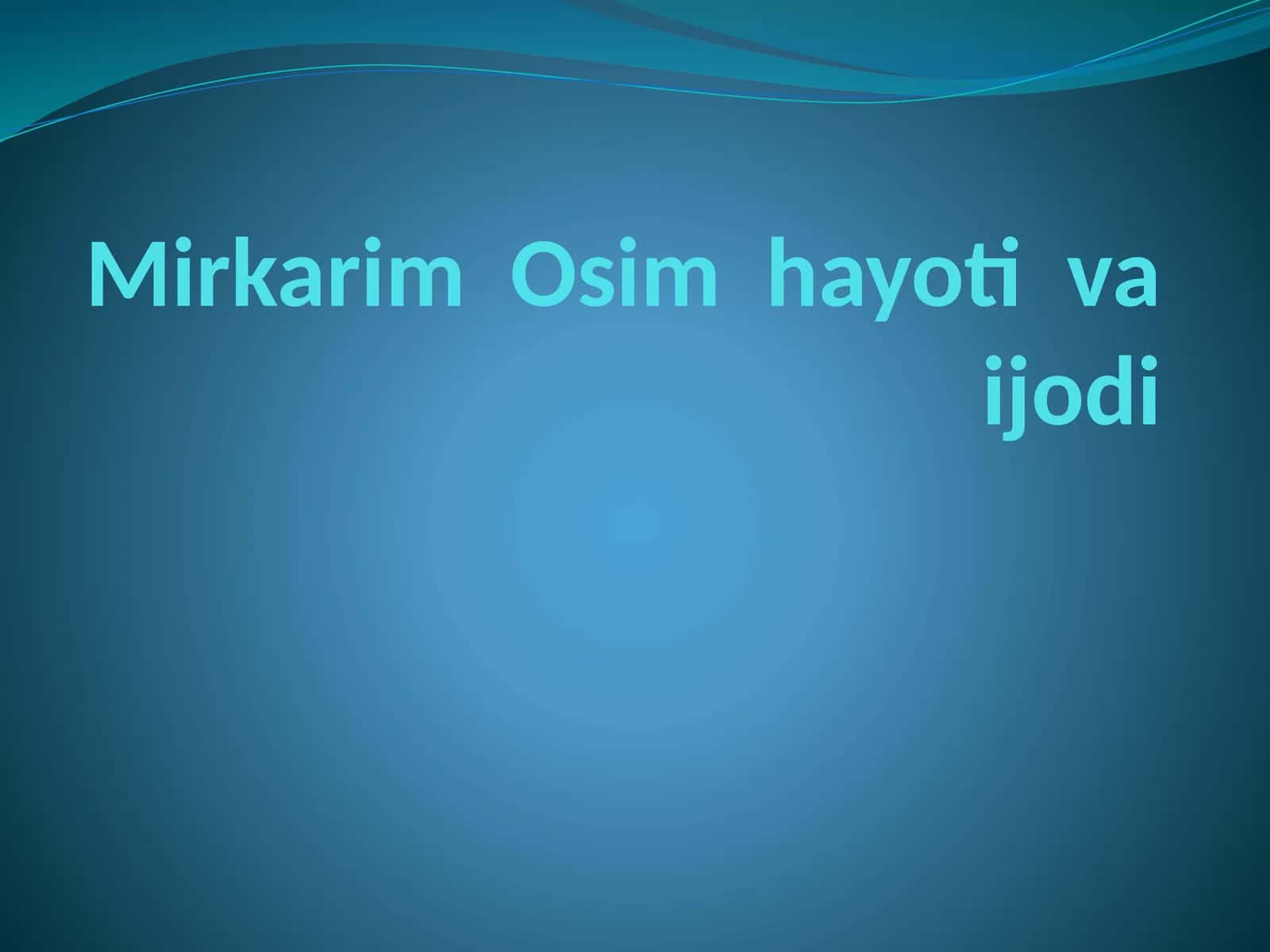 Mirkarim Osim hayoti va ijodi